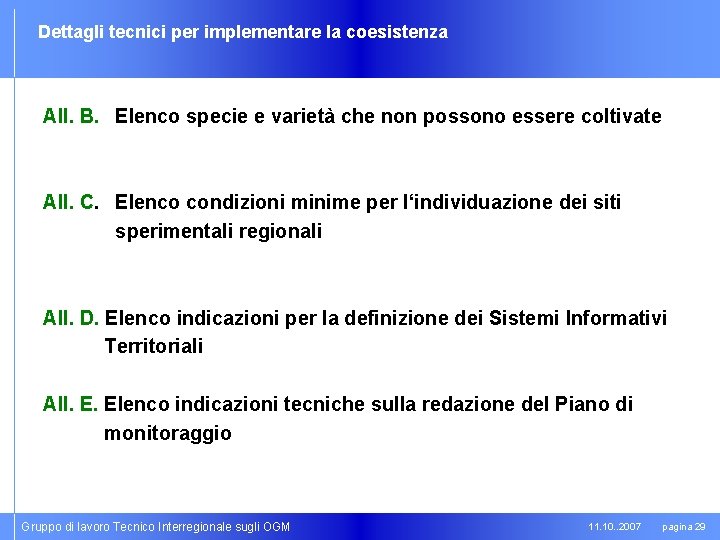 Dettagli tecnici per implementare la coesistenza

All. B. Elenco specie e varietà che non possono essere coltivate

All. C. Elenco condizioni minime per l‘individuazione dei siti sperimentali regionali

All. D. Elenco indicazioni per la definizione dei Sistemi Informativi Territoriali

All. E. Elenco indicazioni tecniche sulla redazione del Piano di monitoraggio

Gruppo di lavoro Tecnico Interregionale sugli OGM

11.10..2007

pagina 29